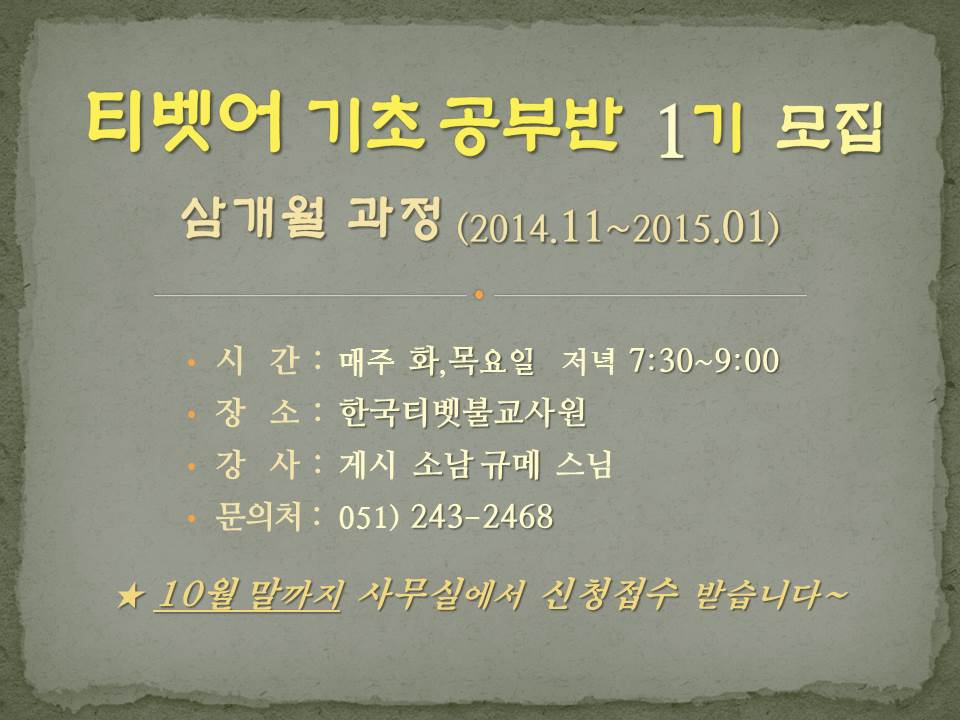 티벳어 기초 공부반 1기 모집

삼개월 과정 (2014.11~2015.01)

• 시 간 : 매주 화,목요일 저녁 7:30~9:00
• 장 소 : 한국티벳불교사원
• 강 사 : 게시 소남 규메 스님
• 문의처 : 051) 243-2468

★ 10월 말까지 사무실에서 신청접수 받습니다~